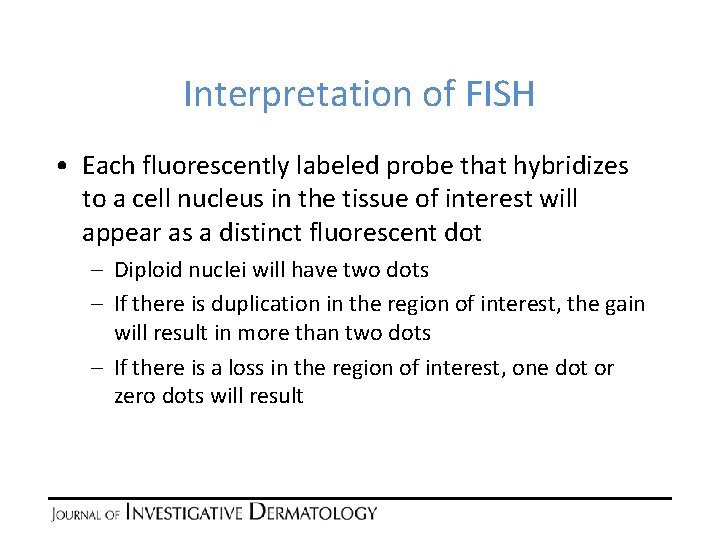 Interpretation of FISH

• Each fluorescently labeled probe that hybridizes to a cell nucleus in the tissue of interest will appear as a distinct fluorescent dot

– Diploid nuclei will have two dots

– If there is duplication in the region of interest, the gain will result in more than two dots

– If there is a loss in the region of interest, one dot or zero dots will result

JOURNAL OF INVESTIGATIVE DERMATOLOGY